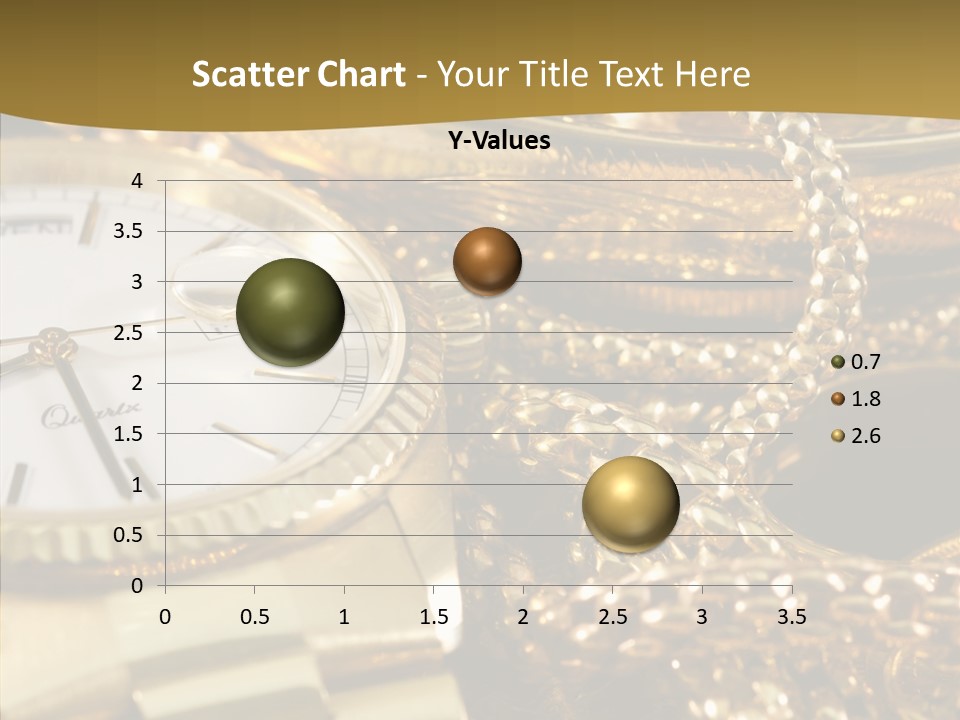 Scatter Chart - Your Title Text Here

Y-Values

4
3.5
3
2.5
2
1.5
1
0.5
0

0 0.5 1 1.5 2 2.5 3 3.5

0.7
1.8
2.6

Quartz